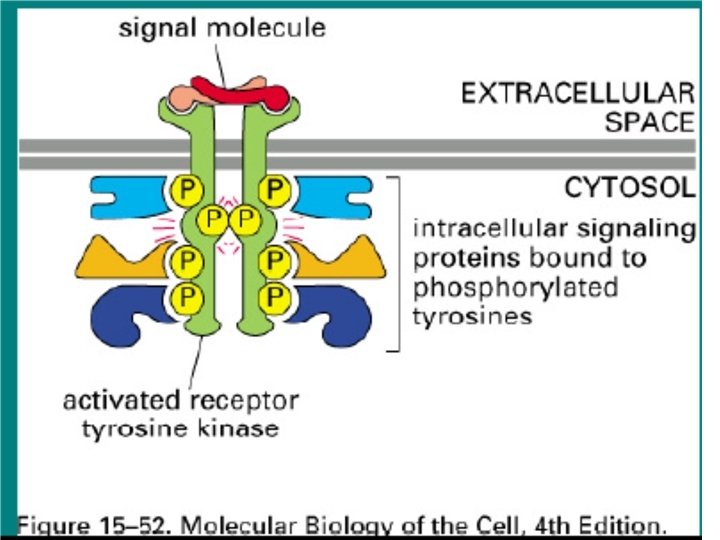 signal molecule

EXTRACELLULAR SPACE

CYTOSOL

P P P P P P P P

intracellular signaling proteins bound to phosphorylated tyrosines

activated receptor tyrosine kinase

Figure 15–52. Molecular Biology of the Cell, 4th Edition.